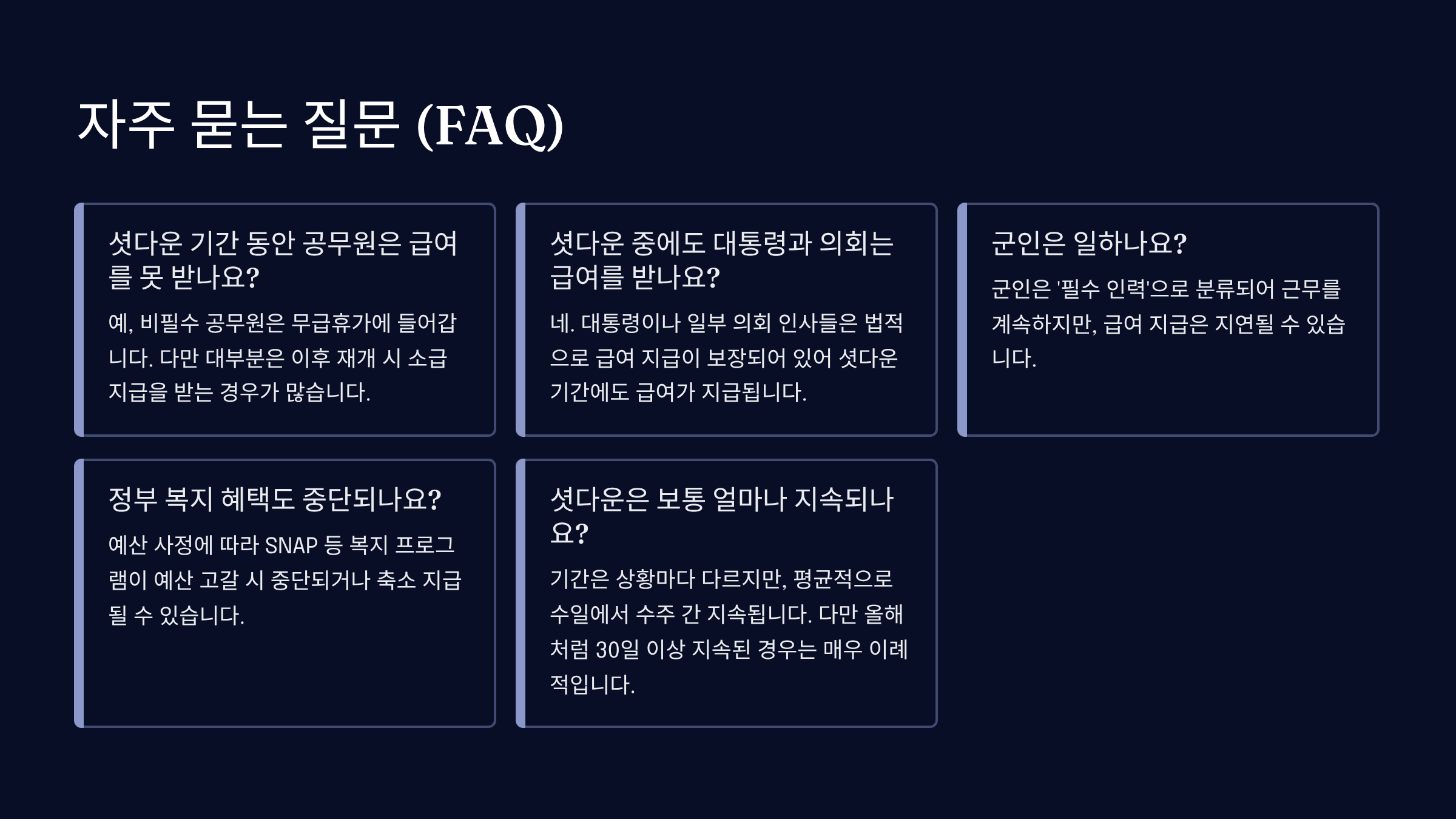 자주 묻는 질문 (FAQ)

셧다운 기간 동안 공무원은 급여를 못 받나요?

예, 비필수 공무원은 무급휴가에 들어갑니다. 다만 대부분은 이후 재개 시 소급 지급을 받는 경우가 많습니다.

셧다운 중에도 대통령과 의회는 급여를 받나요?

네. 대통령이나 일부 의회 인사들은 법적으로 급여 지급이 보장되어 있어 셧다운 기간에도 급여가 지급됩니다.

군인은 일하나요?

군인은 '필수 인력'으로 분류되어 근무를 계속하지만, 급여 지급은 지연될 수 있습니다.

정부 복지 혜택도 중단되나요?

예산 사정에 따라 SNAP 등 복지 프로그램이 예산 고갈 시 중단되거나 축소 지급될 수 있습니다.

셧다운은 보통 얼마나 지속되나요?

기간은 상황마다 다르지만, 평균적으로 수일에서 수주 간 지속됩니다. 다만 올해처럼 30일 이상 지속된 경우는 매우 이례적입니다.